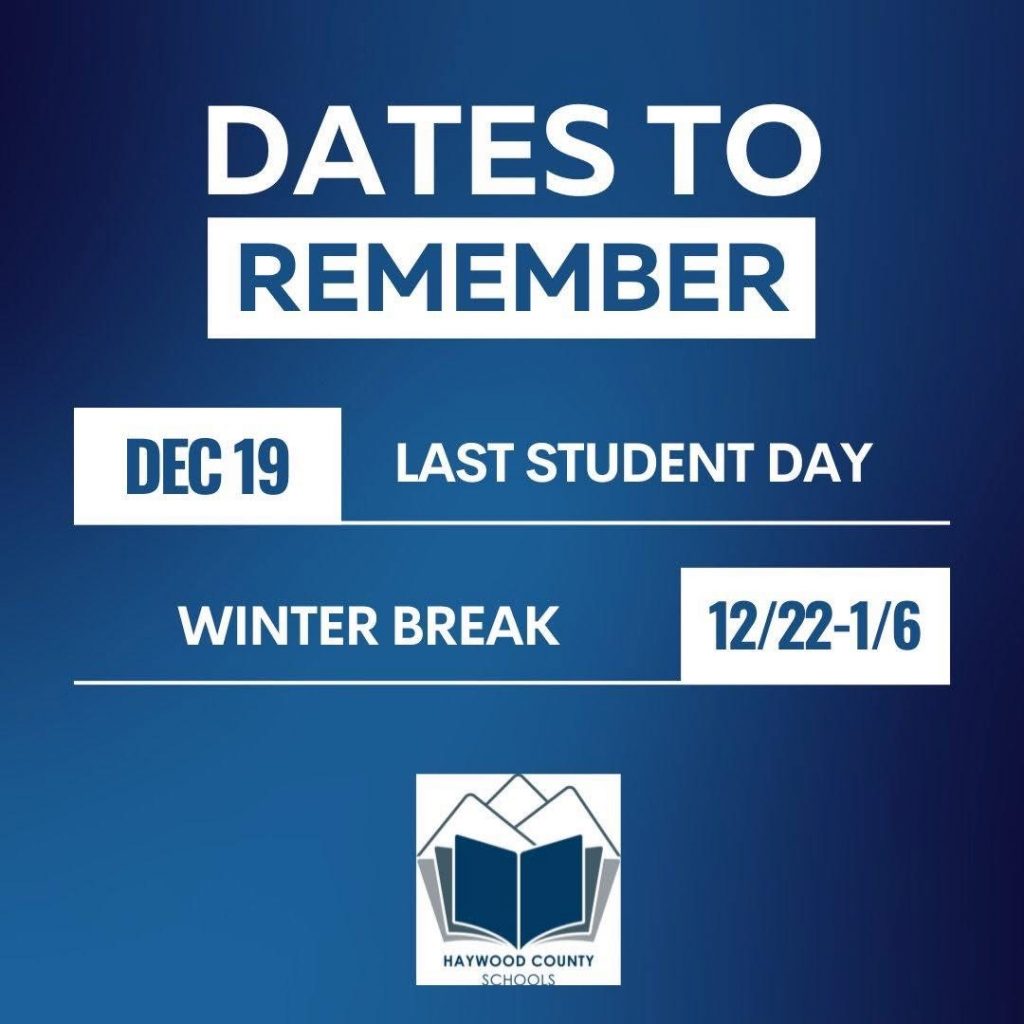 DATES TO
REMEMBER

DEC 19 LAST STUDENT DAY

WINTER BREAK 12/22-1/6

HAYWOOD COUNTY
SCHOOLS